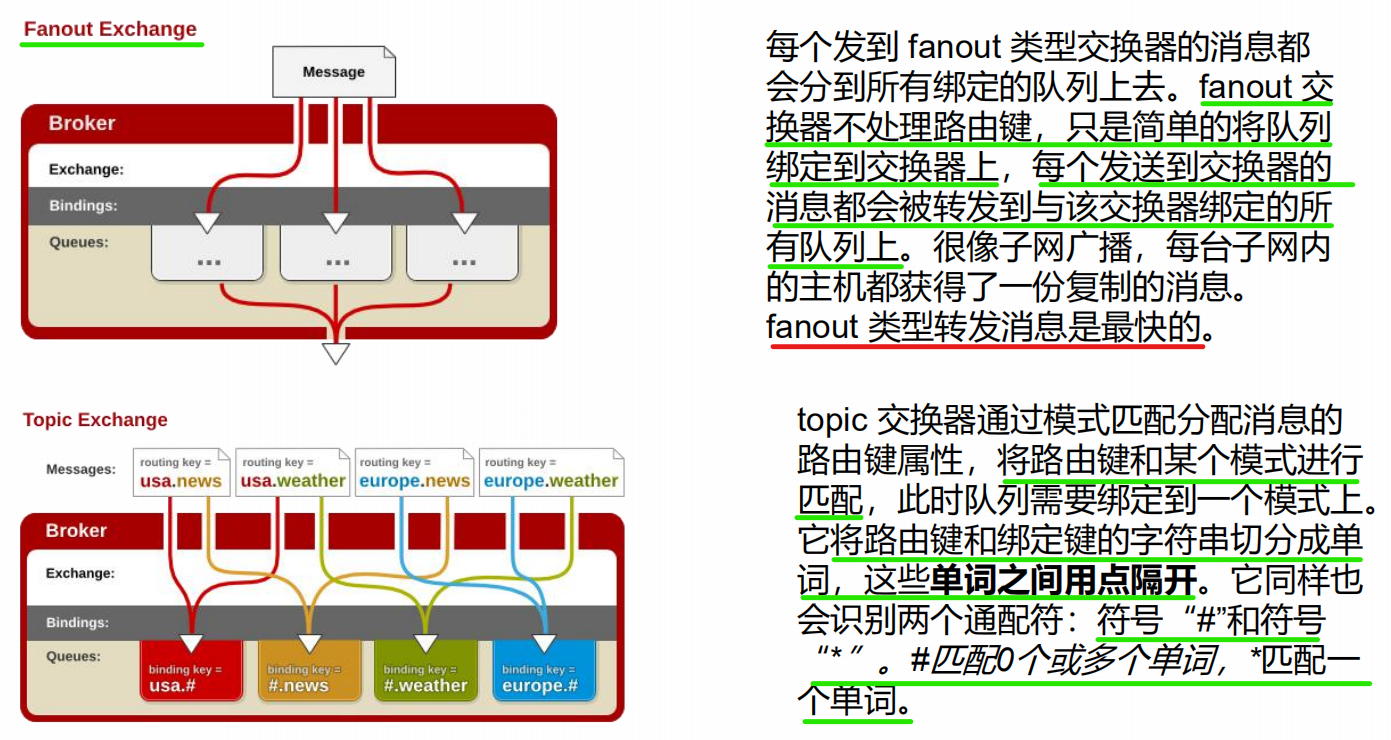 Fanout Exchange

Message

Broker

Exchange:

Bindings:

Queues:

...

...

...

每个发到 fanout 类型交换器的消息都会分到所有绑定的队列上去。fanout 交换器不处理路由键，只是简单的将队列绑定到交换器上，每个发送到交换器的消息都会被转发到与该交换器绑定的所有队列上。很像子网广播，每台子网内的主机都获得了一份复制的消息。fanout 类型转发消息是最快的。

Topic Exchange

Messages:

routing key = usa.news

routing key = usa.weather

routing key = europe.news

routing key = europe.weather

Broker

Exchange:

Bindings:

Queues:

binding key = usa.#

binding key = #.news

binding key = #.weather

binding key = europe.#

topic 交换器通过模式匹配分配消息的路由键属性，将路由键和某个模式进行匹配，此时队列需要绑定到一个模式上。它将路由键和绑定键的字符串切分成单词，这些单词之间用点隔开。它同样也会识别两个通配符：符号“#”和符号“*”。#匹配0个或多个单词，*匹配一个单词。